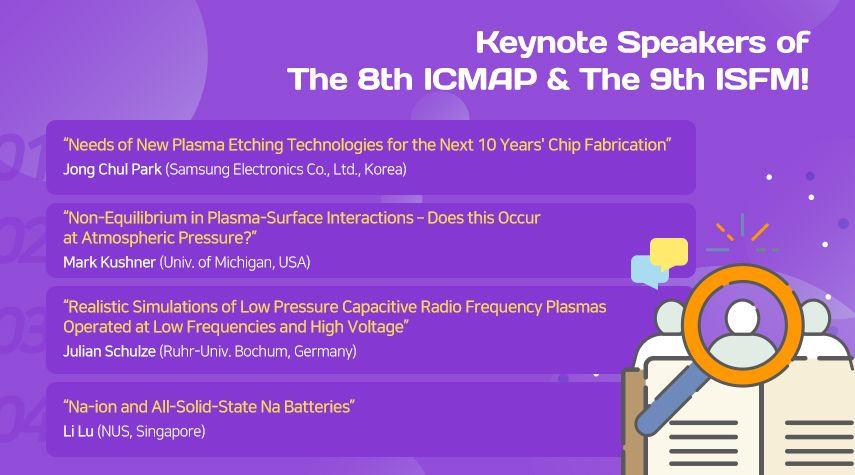 Keynote Speakers of
The 8th ICMAP & The 9th ISFM!

01
“Needs of New Plasma Etching Technologies for the Next 10 Years' Chip Fabrication”
Jong Chul Park (Samsung Electronics Co., Ltd., Korea)

02
“Non-Equilibrium in Plasma-Surface Interactions – Does this Occur at Atmospheric Pressure?”
Mark Kushner (Univ. of Michigan, USA)

03
“Realistic Simulations of Low Pressure Capacitive Radio Frequency Plasmas Operated at Low Frequencies and High Voltage”
Julian Schulze (Ruhr-Univ. Bochum, Germany)

04
“Na-ion and All-Solid-State Na Batteries”
Li Lu (NUS, Singapore)